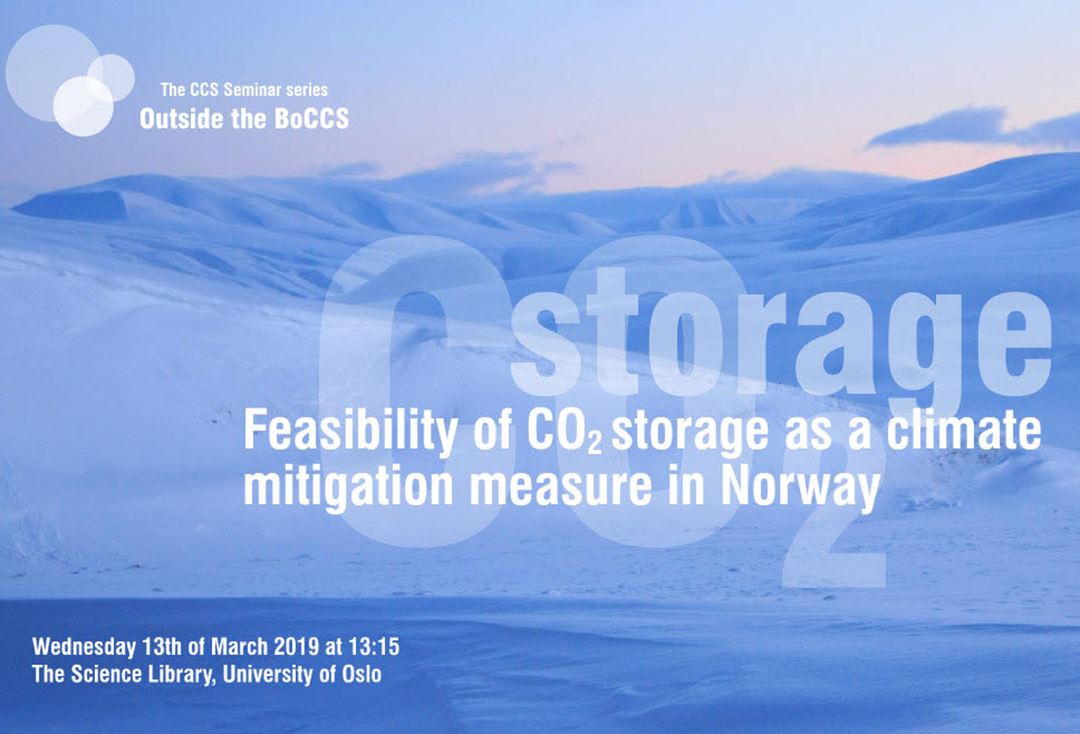 The CCS Seminar series
Outside the BoCCS

$CO_2$ storage

Feasibility of $CO_2$ storage as a climate mitigation measure in Norway

Wednesday 13th of March 2019 at 13:15
The Science Library, University of Oslo